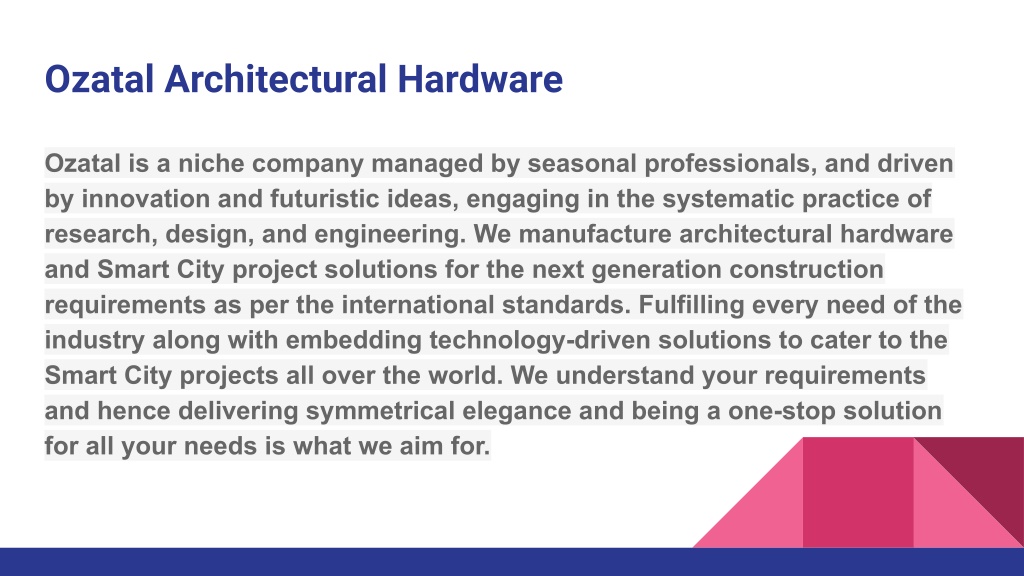 Ozatal Architectural Hardware

Ozatal is a niche company managed by seasonal professionals, and driven by innovation and futuristic ideas, engaging in the systematic practice of research, design, and engineering. We manufacture architectural hardware and Smart City project solutions for the next generation construction requirements as per the international standards. Fulfilling every need of the industry along with embedding technology-driven solutions to cater to the Smart City projects all over the world. We understand your requirements and hence delivering symmetrical elegance and being a one-stop solution for all your needs is what we aim for.